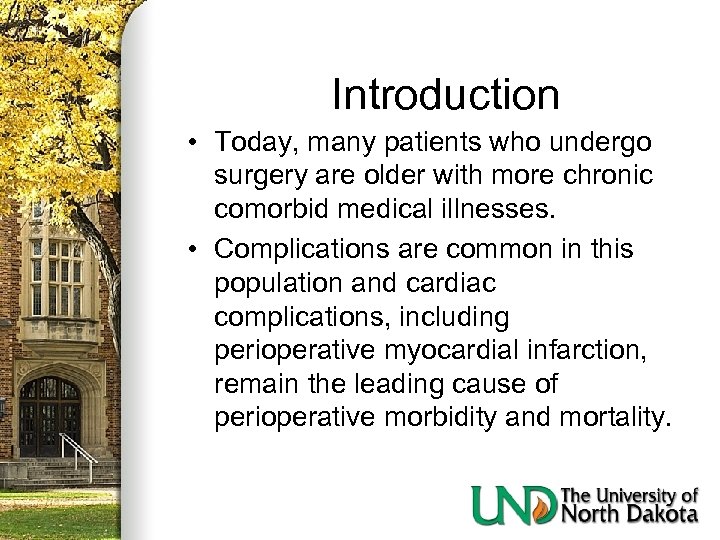 Introduction

• Today, many patients who undergo surgery are older with more chronic comorbid medical illnesses.

• Complications are common in this population and cardiac complications, including perioperative myocardial infarction, remain the leading cause of perioperative morbidity and mortality.

UND The University of North Dakota